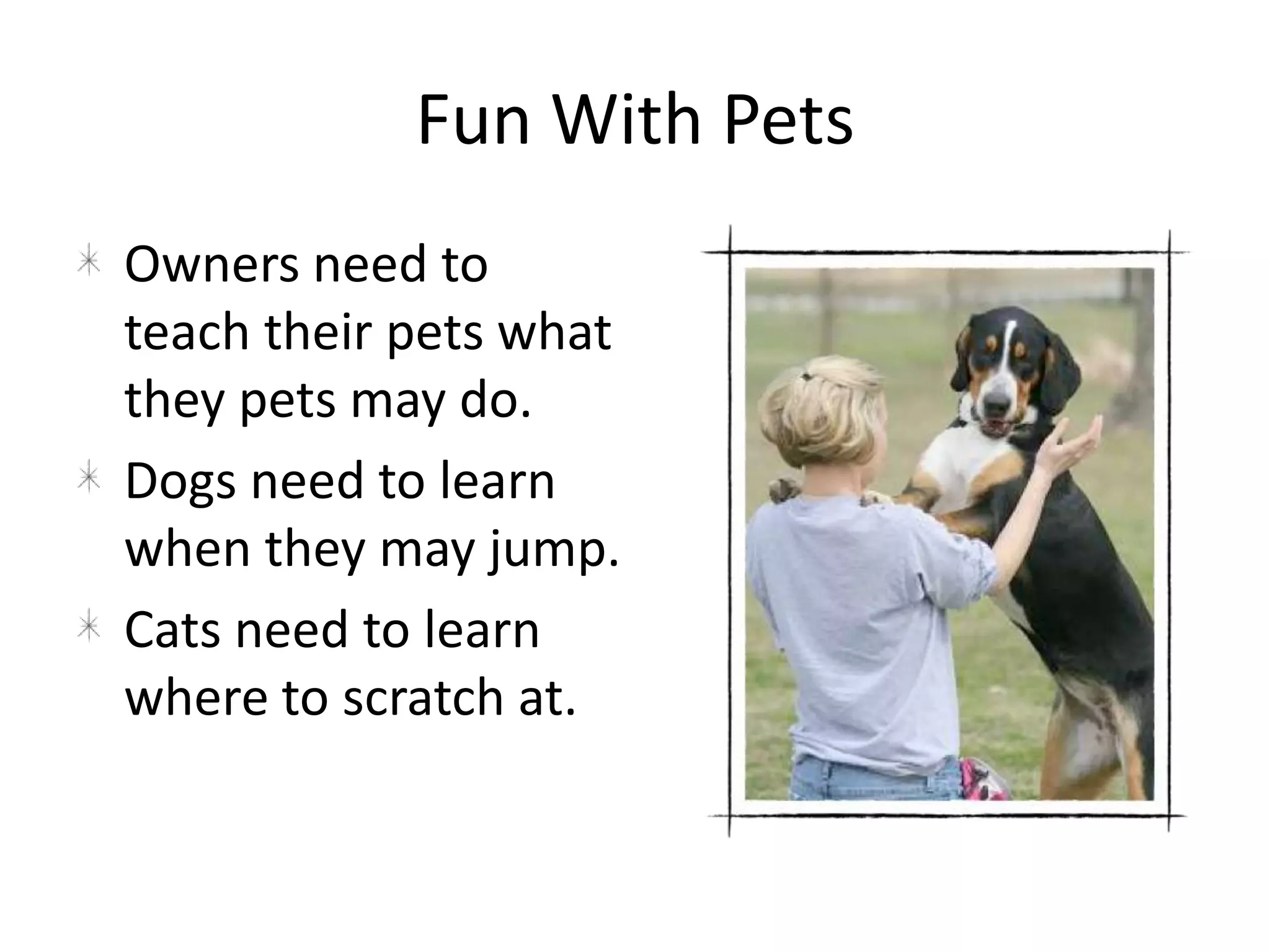 Fun With Pets

* Owners need to teach their pets what they pets may do.
* Dogs need to learn when they may jump.
* Cats need to learn where to scratch at.